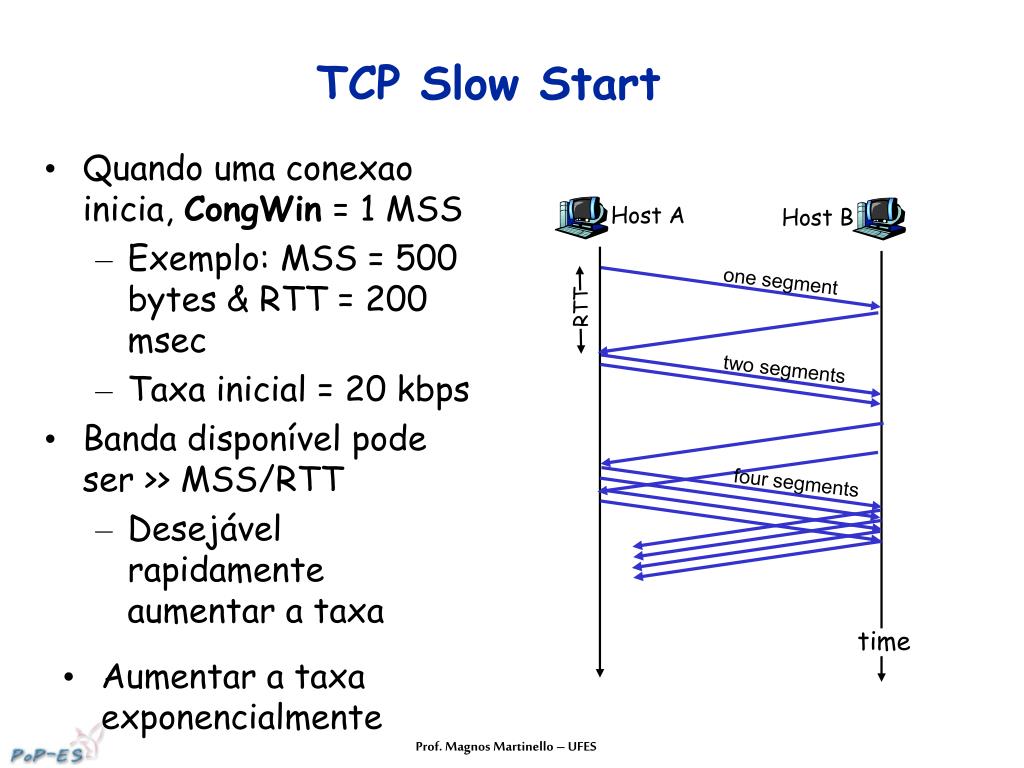 TCP Slow Start

• Quando uma conexao inicia, **CongWin** = 1 MSS
– Exemplo: MSS = 500 bytes & RTT = 200 msec
– Taxa inicial = 20 kbps
• Banda disponível pode ser >> MSS/RTT
– Desejável rapidamente aumentar a taxa

• Aumentar a taxa exponencialmente

Host A
Host B
RTT
one segment
two segments
four segments
time

PoP-ES

Prof. Magnos Martinello – UFES